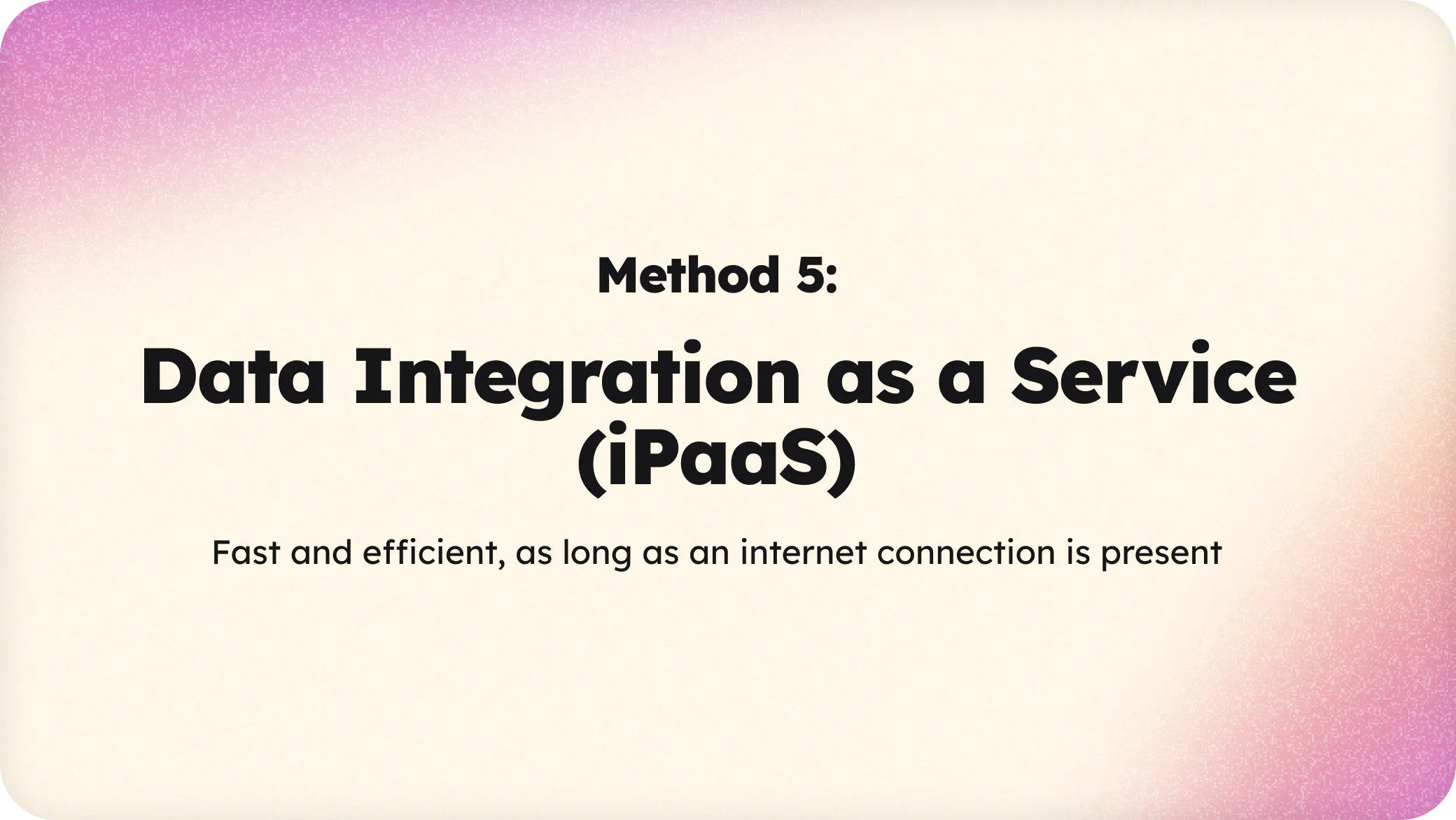 Method 5:

Data Integration as a Service (iPaaS)

Fast and efficient, as long as an internet connection is present